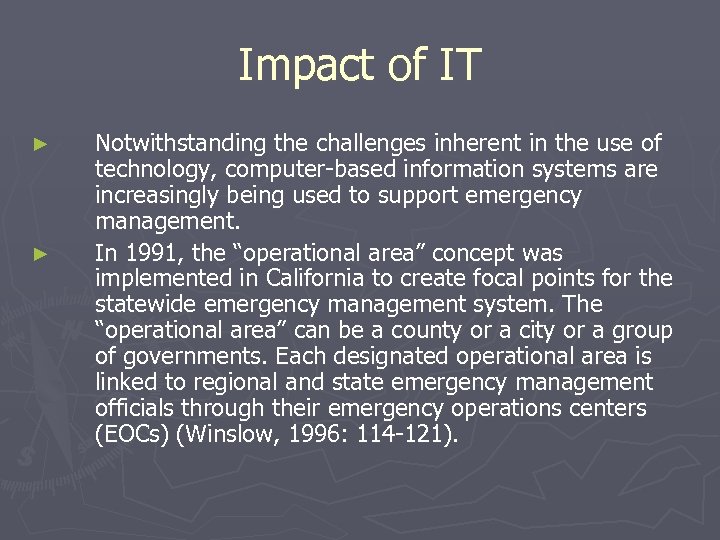 Impact of IT

► Notwithstanding the challenges inherent in the use of technology, computer-based information systems are increasingly being used to support emergency management.

► In 1991, the “operational area” concept was implemented in California to create focal points for the statewide emergency management system. The “operational area” can be a county or a city or a group of governments. Each designated operational area is linked to regional and state emergency management officials through their emergency operations centers (EOCs) (Winslow, 1996: 114-121).